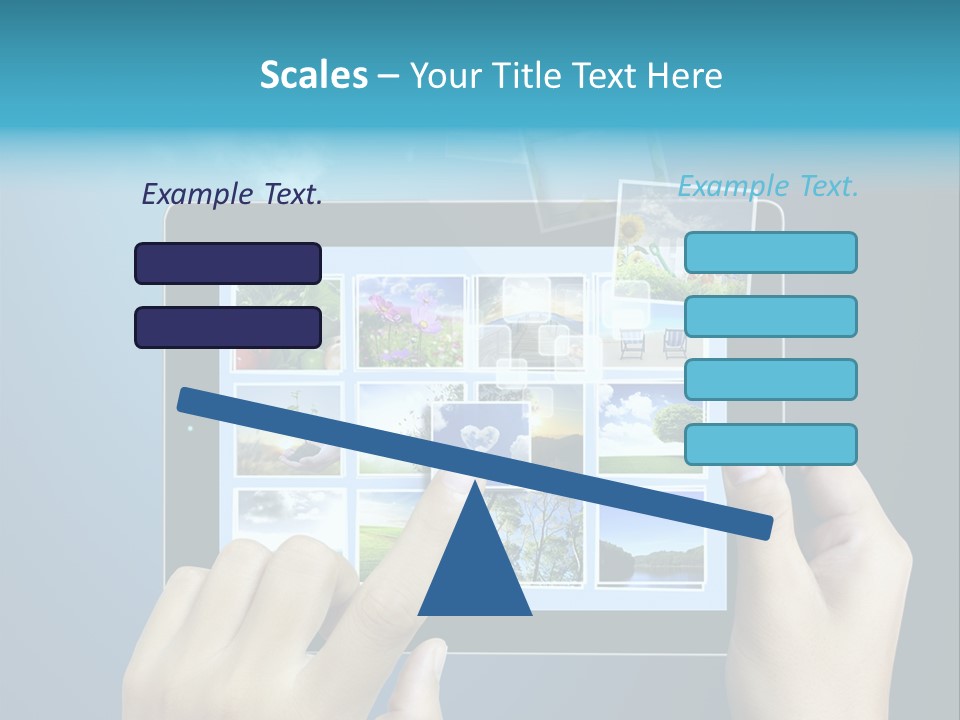 Scales – Your Title Text Here

Example Text.

Example Text.